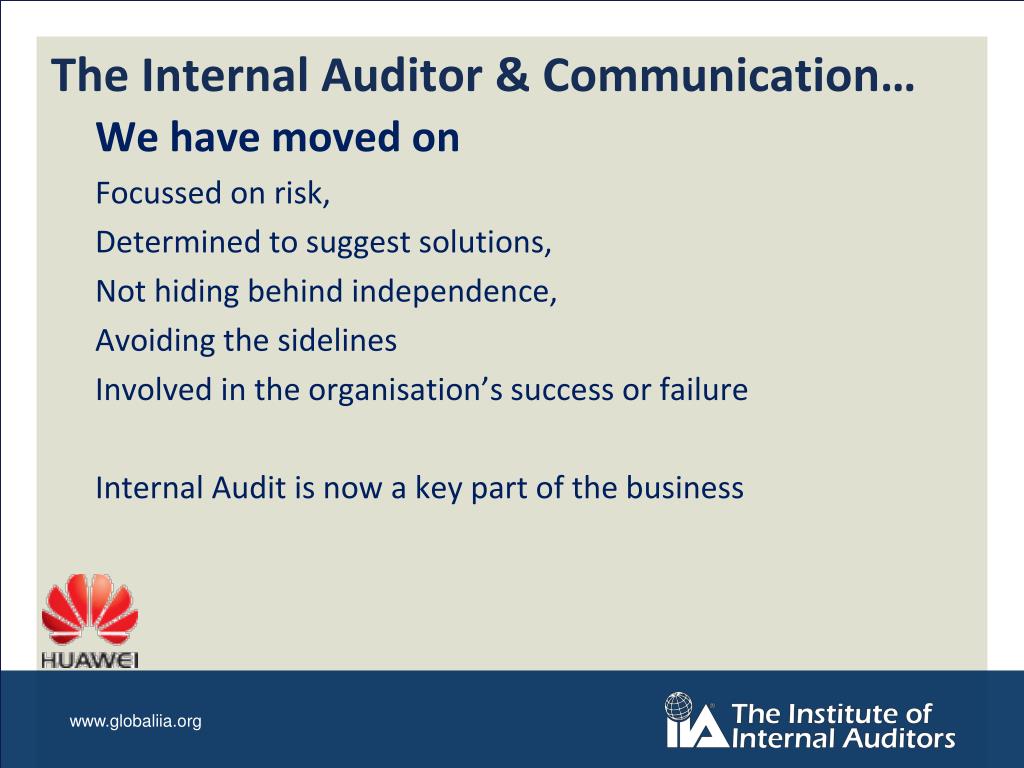 The Internal Auditor & Communication…

We have moved on

Focussed on risk,

Determined to suggest solutions,

Not hiding behind independence,

Avoiding the sidelines

Involved in the organisation's success or failure

Internal Audit is now a key part of the business

HUAWEI

www.globaliia.org

IIA The Institute of Internal Auditors